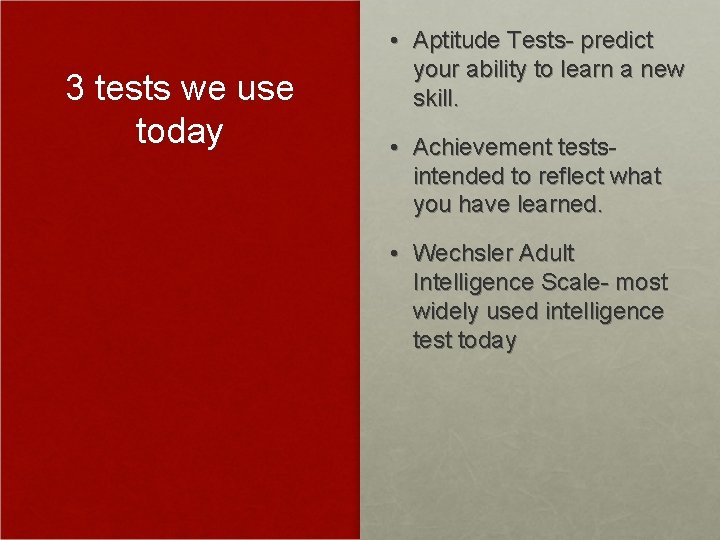 3 tests we use today

• Aptitude Tests- predict your ability to learn a new skill.

• Achievement tests- intended to reflect what you have learned.

• Wechsler Adult Intelligence Scale- most widely used intelligence test today